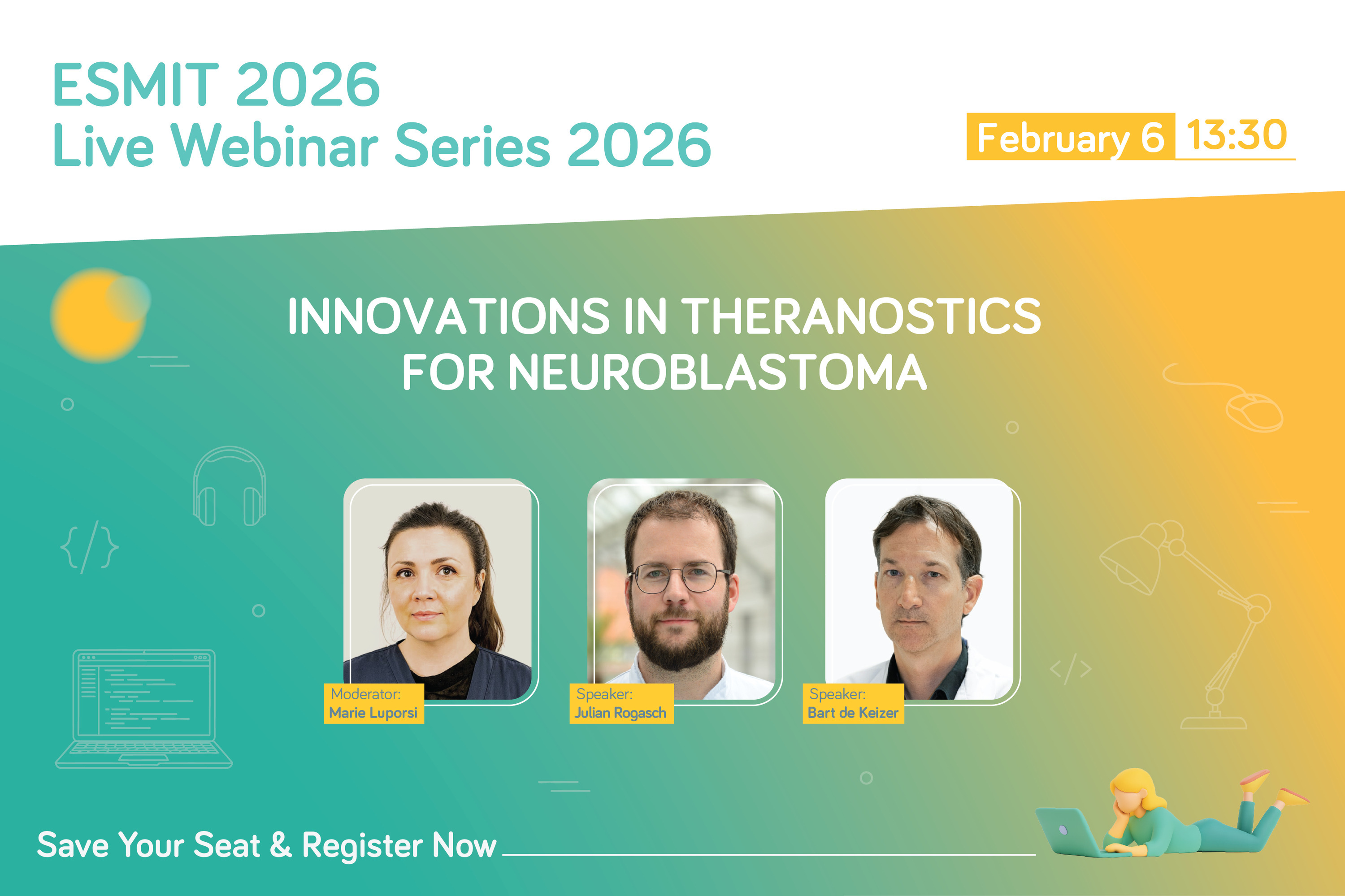 ESMIT 2026
Live Webinar Series 2026

February 6 13:30

INNOVATIONS IN THERANOSTICS FOR NEUROBLASTOMA

Moderator:
Marie Luporsi

Speaker:
Julian Rogasch

Speaker:
Bart de Keizer

Save Your Seat & Register Now